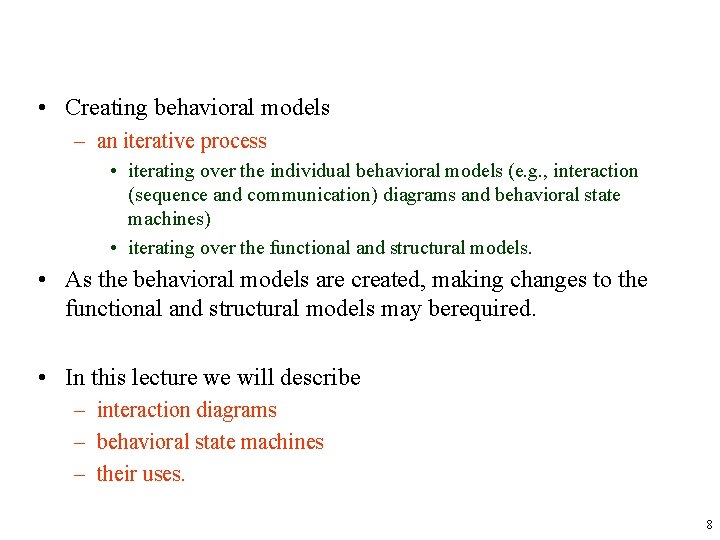 • Creating behavioral models
– an iterative process
• iterating over the individual behavioral models (e.g., interaction (sequence and communication) diagrams and behavioral state machines)
• iterating over the functional and structural models.

• As the behavioral models are created, making changes to the functional and structural models may berequired.

• In this lecture we will describe
– interaction diagrams
– behavioral state machines
– their uses.

8